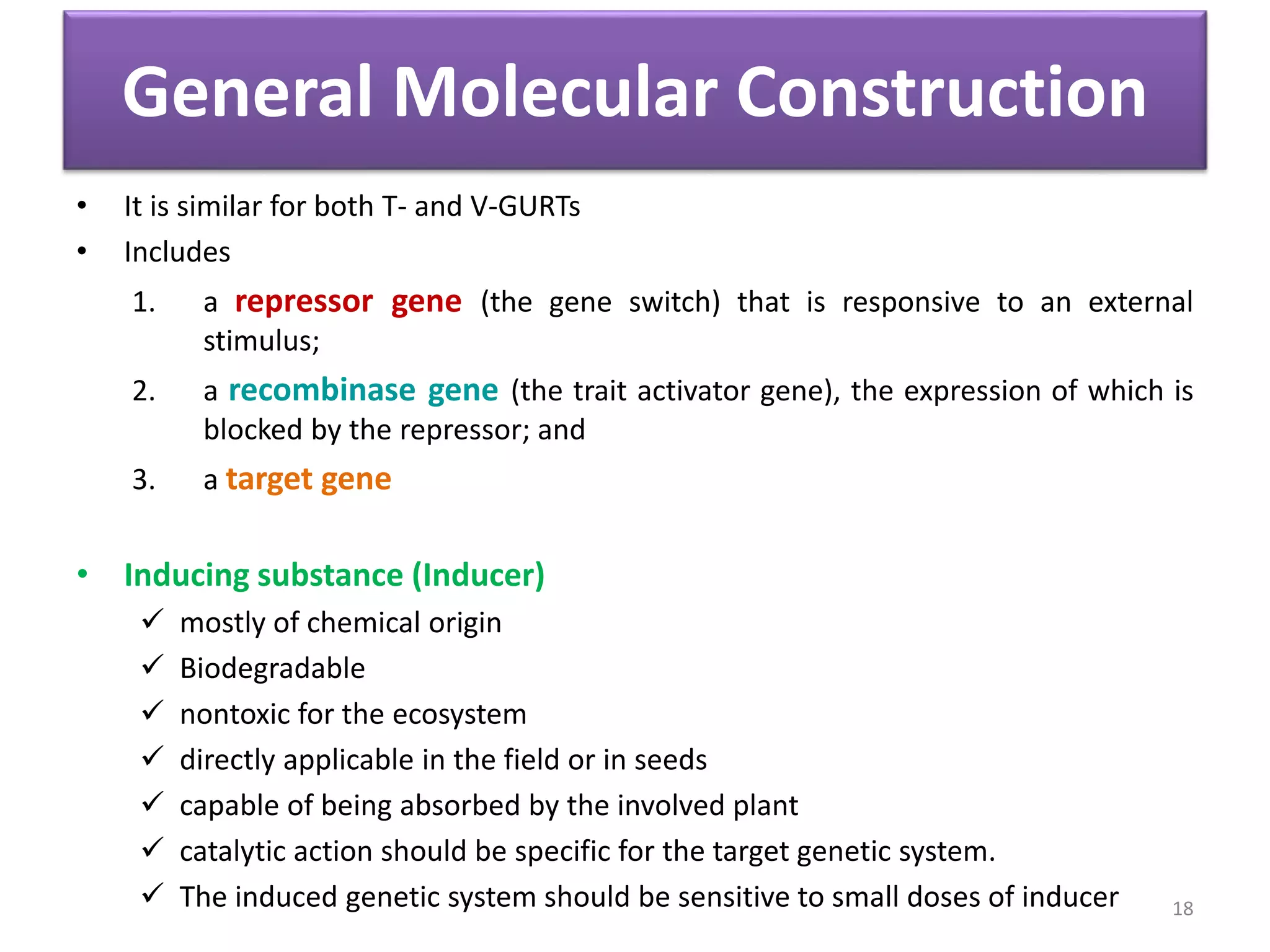 General Molecular Construction

• It is similar for both T- and V-GURTs
• Includes

1. a repressor gene (the gene switch) that is responsive to an external stimulus;
2. a recombinase gene (the trait activator gene), the expression of which is blocked by the repressor; and
3. a target gene

• Inducing substance (Inducer)

✓ mostly of chemical origin
✓ Biodegradable
✓ nontoxic for the ecosystem
✓ directly applicable in the field or in seeds
✓ capable of being absorbed by the involved plant
✓ catalytic action should be specific for the target genetic system.
✓ The induced genetic system should be sensitive to small doses of inducer

18